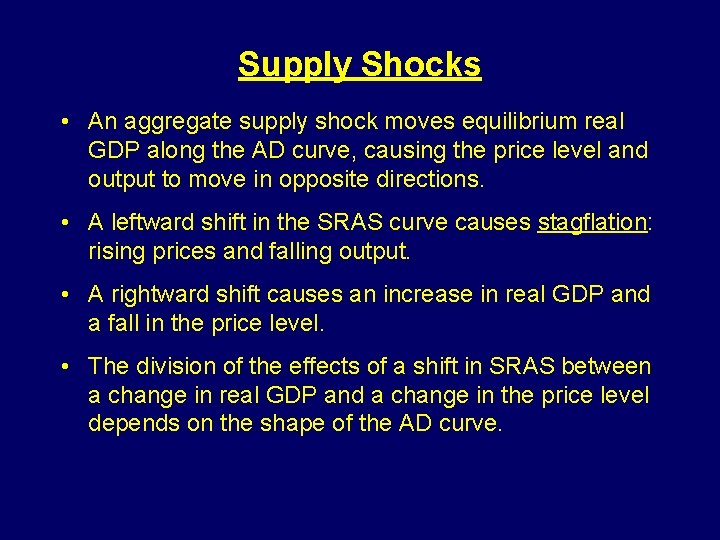 Supply Shocks

• An aggregate supply shock moves equilibrium real GDP along the AD curve, causing the price level and output to move in opposite directions.

• A leftward shift in the SRAS curve causes stagflation: rising prices and falling output.

• A rightward shift causes an increase in real GDP and a fall in the price level.

• The division of the effects of a shift in SRAS between a change in real GDP and a change in the price level depends on the shape of the AD curve.